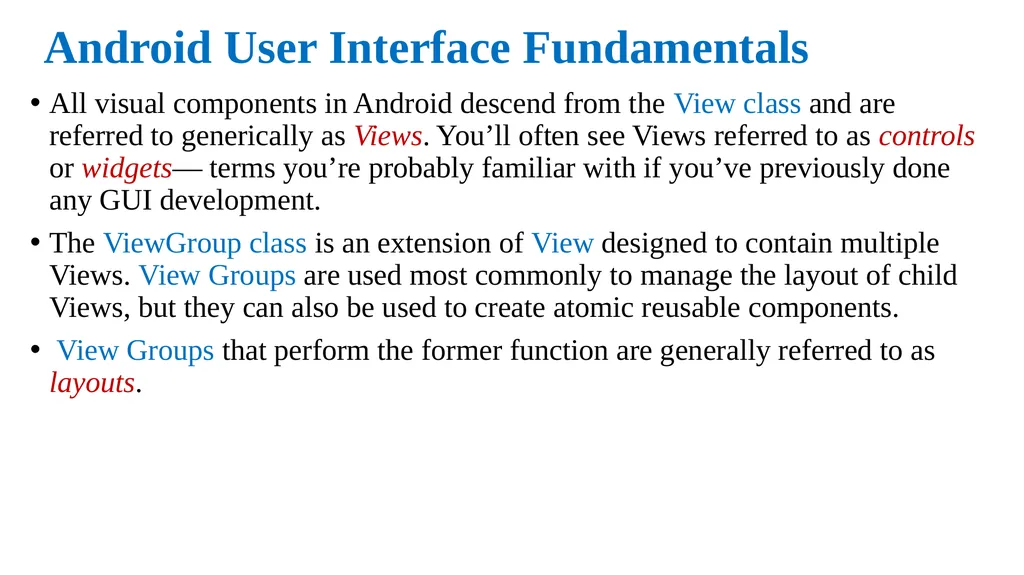 Android User Interface Fundamentals

• All visual components in Android descend from the View class and are referred to generically as Views. You’ll often see Views referred to as controls or widgets— terms you’re probably familiar with if you’ve previously done any GUI development.

• The ViewGroup class is an extension of View designed to contain multiple Views. View Groups are used most commonly to manage the layout of child Views, but they can also be used to create atomic reusable components.

• View Groups that perform the former function are generally referred to as layouts.